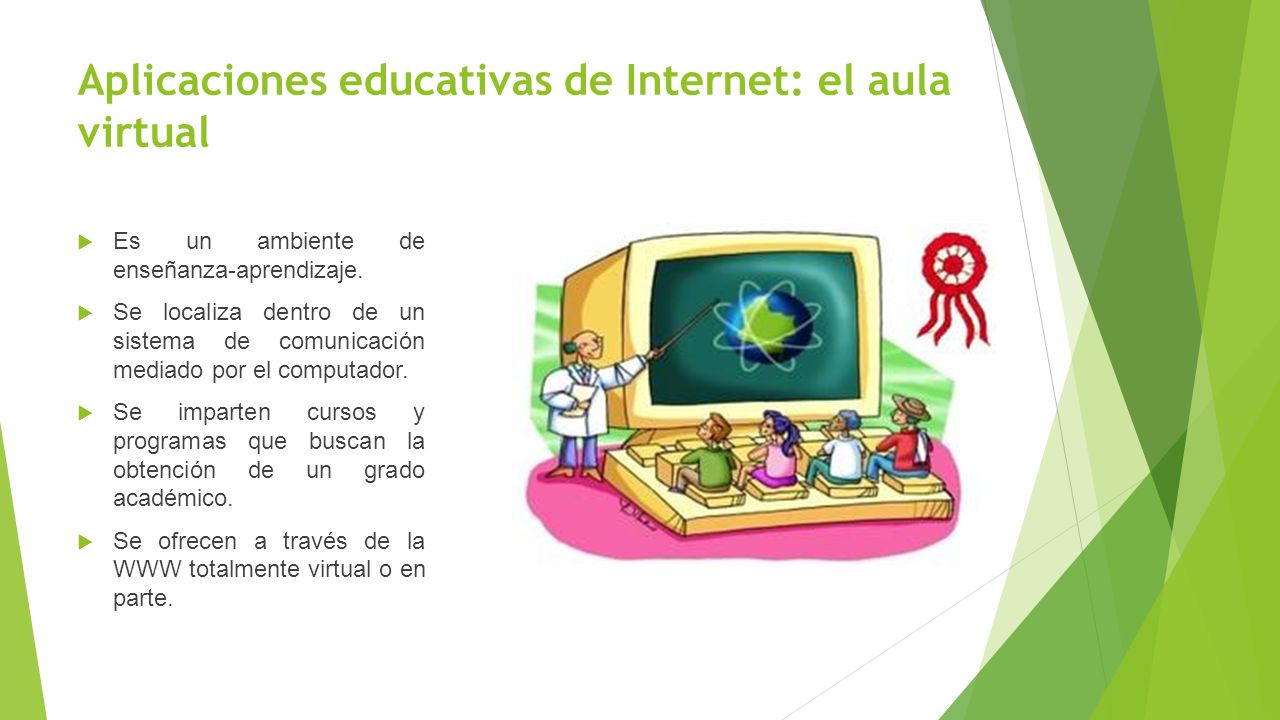 Aplicaciones educativas de Internet: el aula virtual

Es un ambiente de enseñanza-aprendizaje.

Se localiza dentro de un sistema de comunicación mediado por el computador.

Se imparten cursos y programas que buscan la obtención de un grado académico.

Se ofrecen a través de la WWW totalmente virtual o en parte.